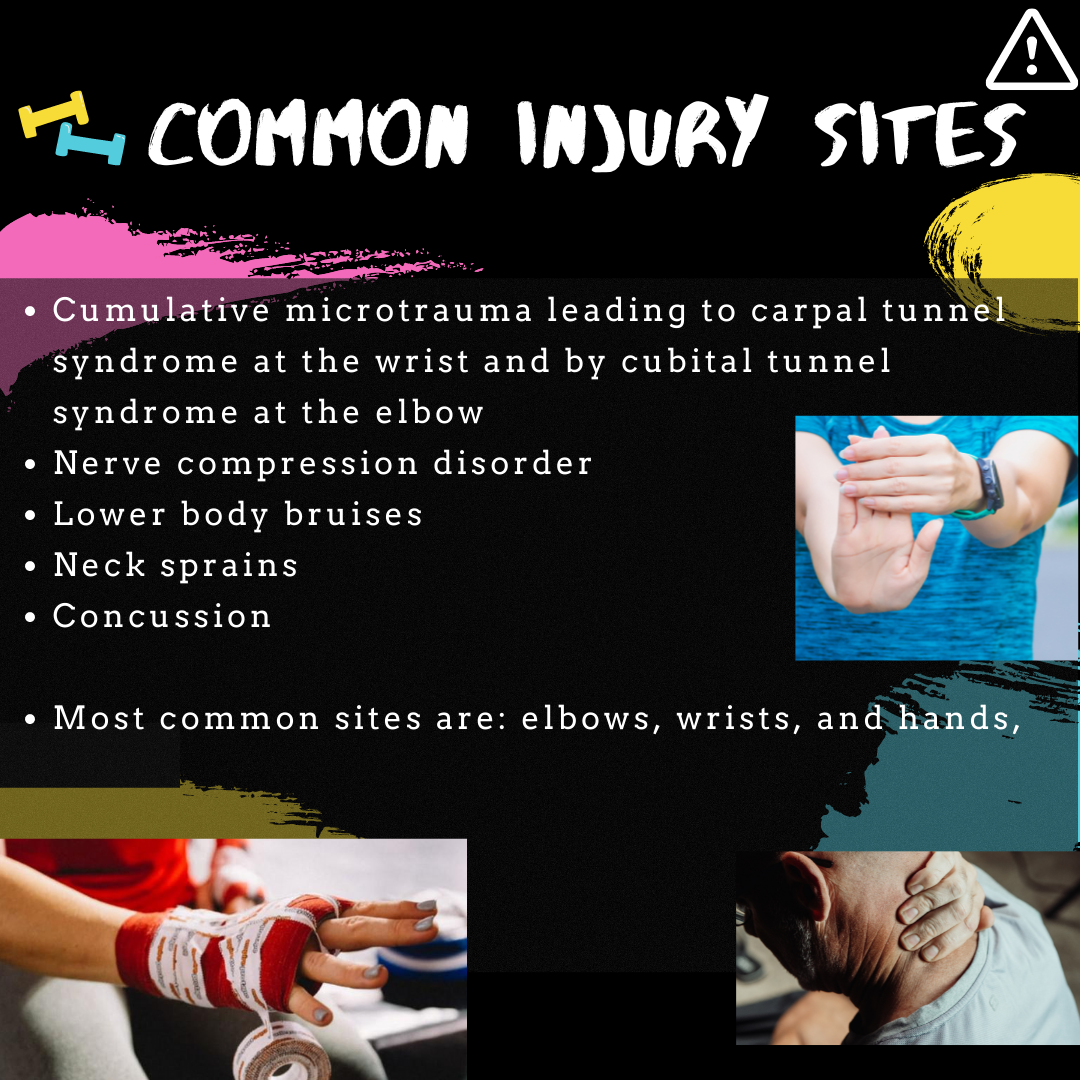 COMMON INJURY SITES

- Cumulative microtrauma leading to carpal tunnel syndrome at the wrist and by cubital tunnel syndrome at the elbow
- Nerve compression disorder
- Lower body bruises
- Neck sprains
- Concussion

- Most common sites are: elbows, wrists, and hands,